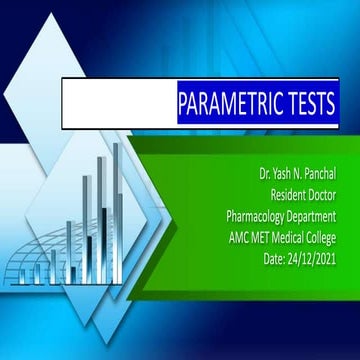 PARAMETRIC TESTS

Dr. Yash N. Panchal
Resident Doctor
Pharmacology Department
AMC MET Medical College
Date: 24/12/2021